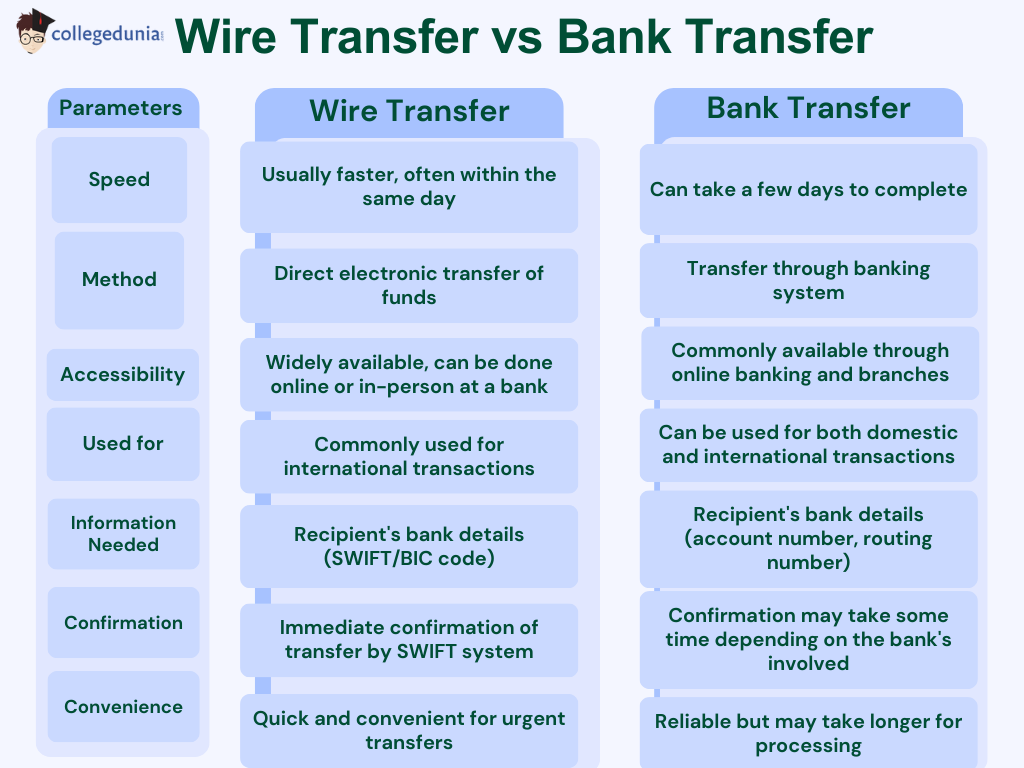 collegedunia

Wire Transfer vs Bank Transfer

| Parameters | Wire Transfer | Bank Transfer |
|---|---|---|
| Speed | Usually faster, often within the same day | Can take a few days to complete |
| Method | Direct electronic transfer of funds | Transfer through banking system |
| Accessibility | Widely available, can be done online or in-person at a bank | Commonly available through online banking and branches |
| Used for | Commonly used for international transactions | Can be used for both domestic and international transactions |
| Information Needed | Recipient's bank details (SWIFT/BIC code) | Recipient's bank details (account number, routing number) |
| Confirmation | Immediate confirmation of transfer by SWIFT system | Confirmation may take some time depending on the bank's involved |
| Convenience | Quick and convenient for urgent transfers | Reliable but may take longer for processing |